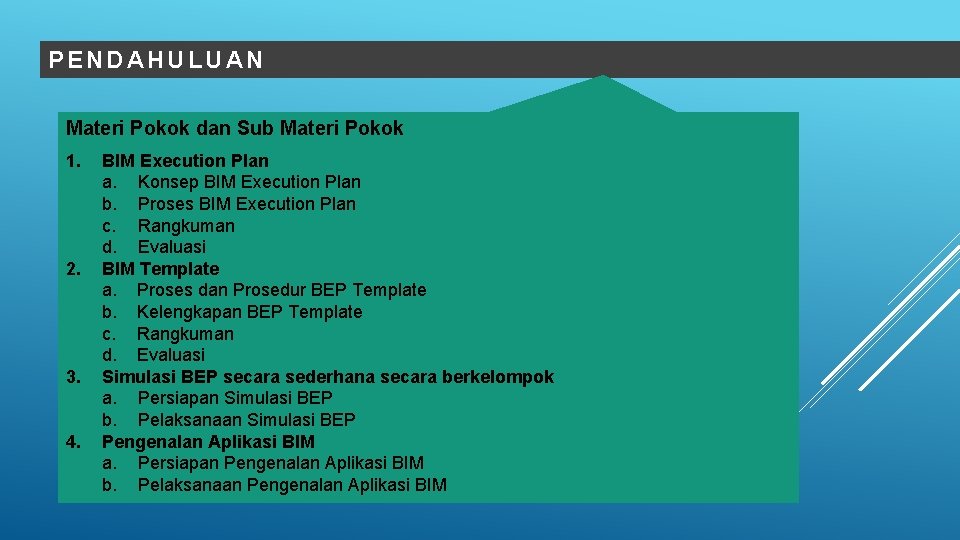 PENDAHULUAN

Materi Pokok dan Sub Materi Pokok

1. BIM Execution Plan
a. Konsep BIM Execution Plan
b. Proses BIM Execution Plan
c. Rangkuman
d. Evaluasi
2. BIM Template
a. Proses dan Prosedur BEP Template
b. Kelengkapan BEP Template
c. Rangkuman
d. Evaluasi
3. Simulasi BEP secara sederhana secara berkelompok
a. Persiapan Simulasi BEP
b. Pelaksanaan Simulasi BEP
4. Pengenalan Aplikasi BIM
a. Persiapan Pengenalan Aplikasi BIM
b. Pelaksanaan Pengenalan Aplikasi BIM